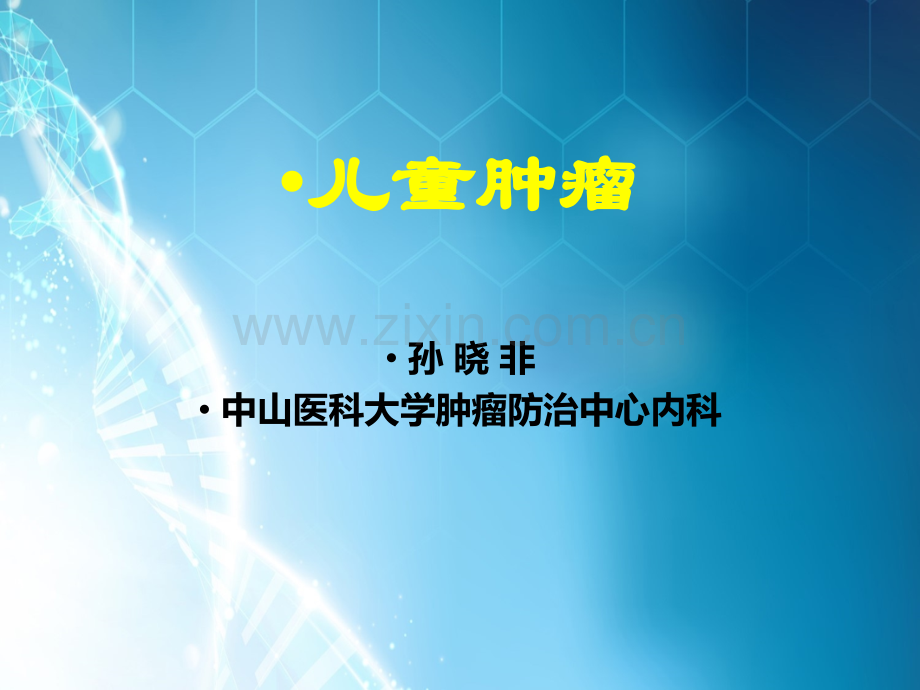 • 儿童肿瘤

• 孙 晓 非

• 中山医科大学肿瘤防治中心内科

www.zixin.com.cn